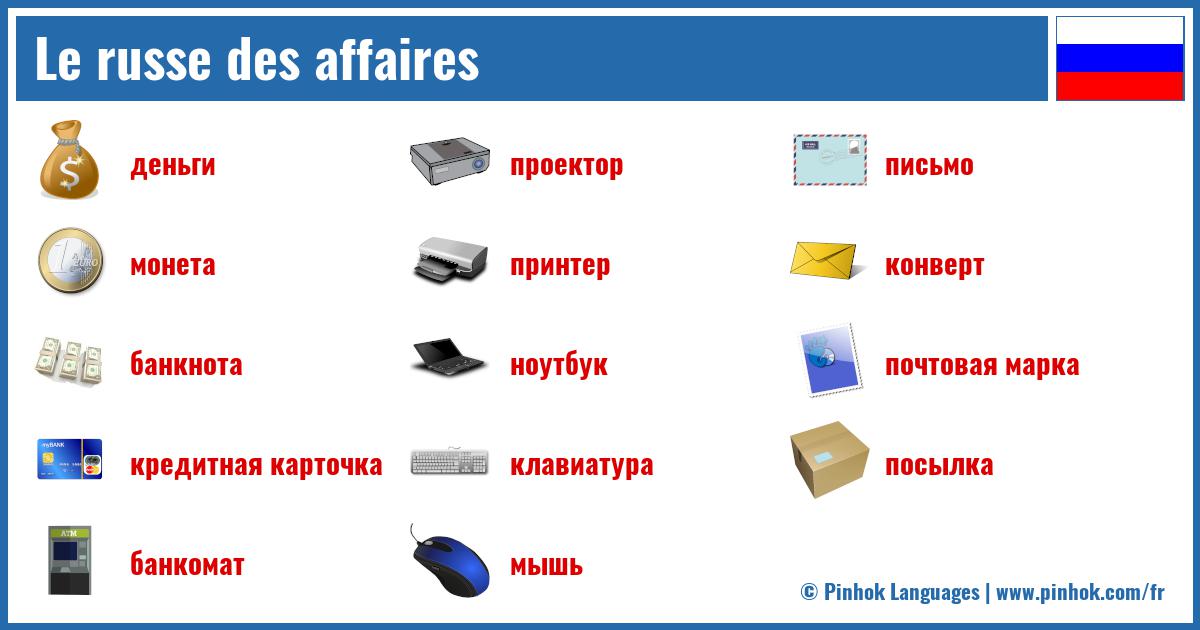 Le russe des affaires

деньги

монета

банкнота

кредитная карточка

банкомат

проектор

принтер

ноутбук

клавиатура

мышь

письмо

конверт

почтовая марка

посылка

© Pinhok Languages | www.pinhok.com/fr